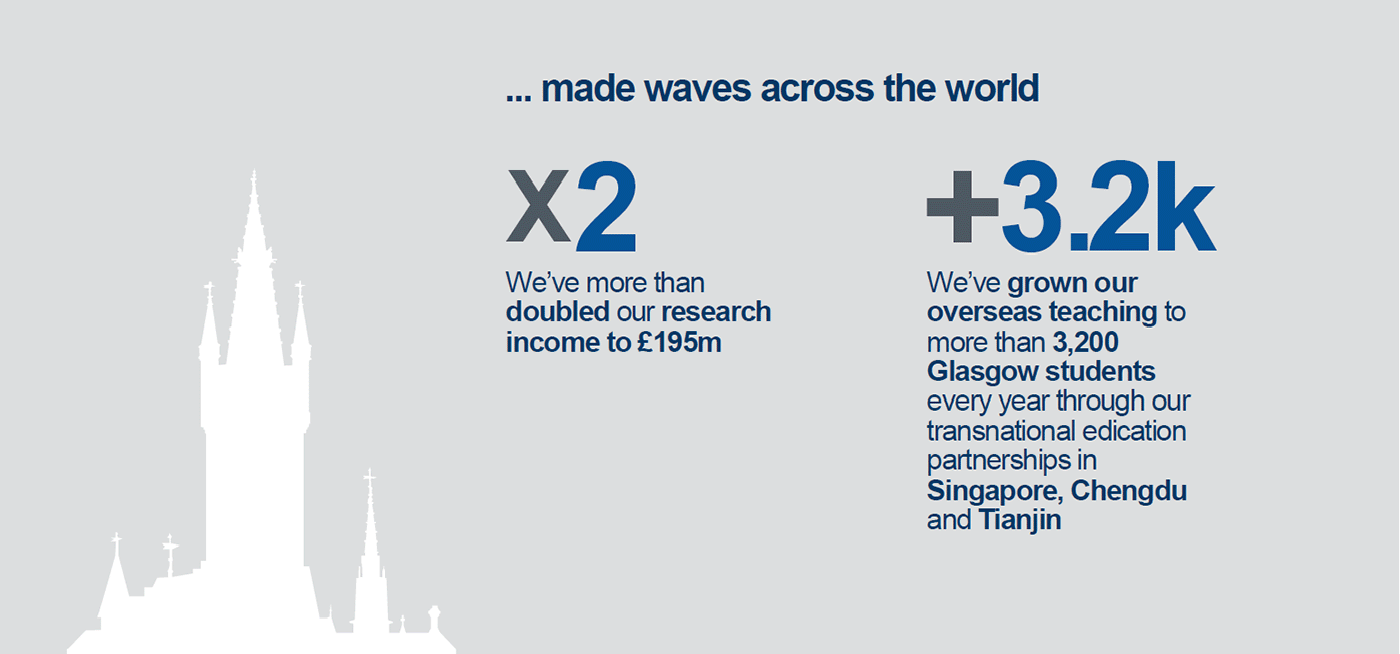 ... made waves across the world

x2

We've more than doubled our research income to £195m

+3.2k

We've grown our overseas teaching to more than 3,200 Glasgow students every year through our transnational edication partnerships in Singapore, Chengdu and Tianjin